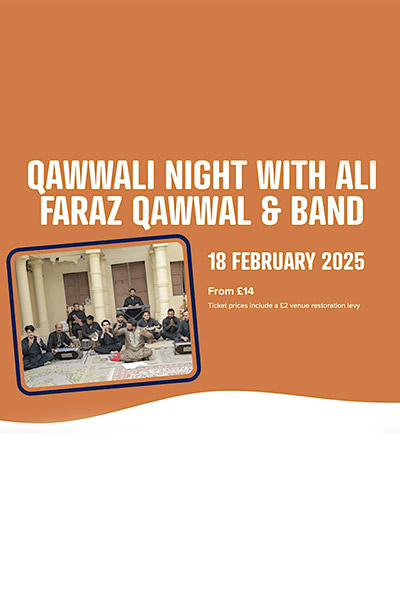 QAWWALI NIGHT WITH ALI FARAZ QAWWAL & BAND

18 FEBRUARY 2025

From £14

Ticket prices include a £2 venue restoration levy